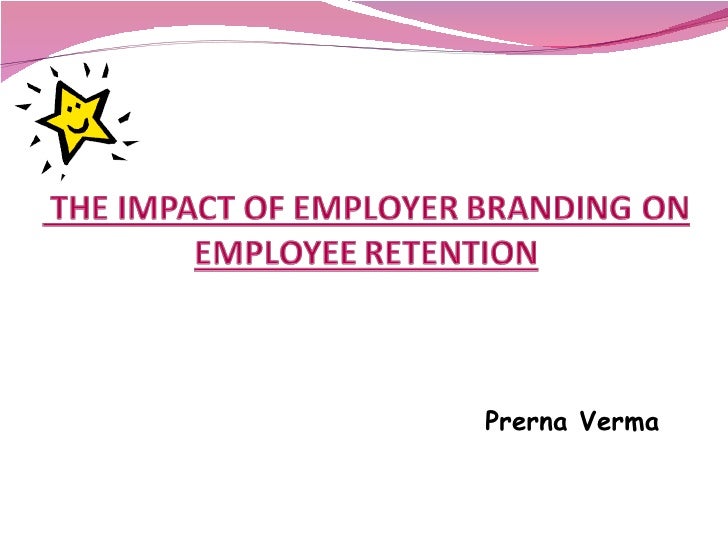 THE IMPACT OF EMPLOYER BRANDING ON EMPLOYEE RETENTION

Prerna Verma